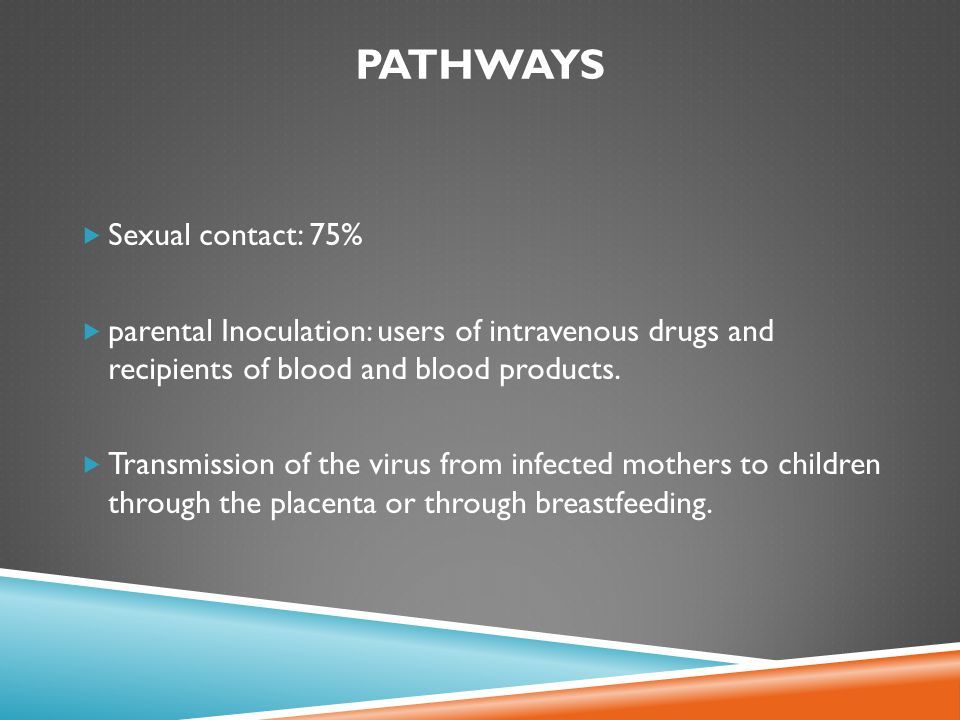 PATHWAYS

Sexual contact: 75%

parental Inoculation: users of intravenous drugs and recipients of blood and blood products.

Transmission of the virus from infected mothers to children through the placenta or through breastfeeding.